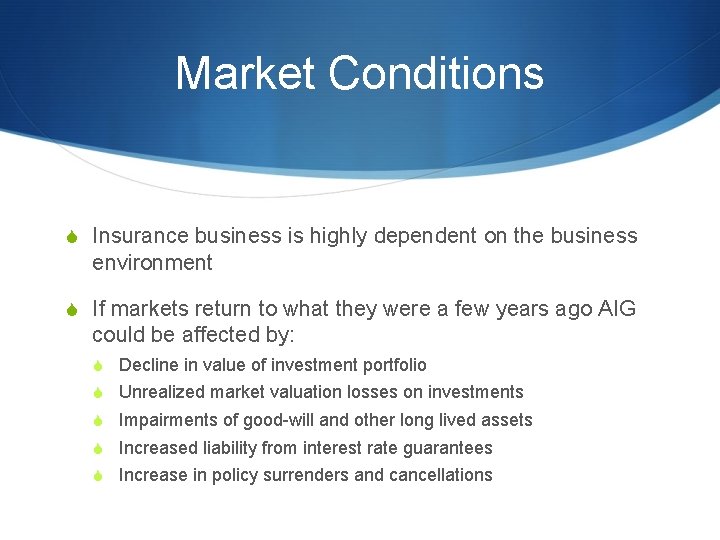 Market Conditions

Insurance business is highly dependent on the business environment

If markets return to what they were a few years ago AIG could be affected by:

Decline in value of investment portfolio

Unrealized market valuation losses on investments

Impairments of good-will and other long lived assets

Increased liability from interest rate guarantees

Increase in policy surrenders and cancellations